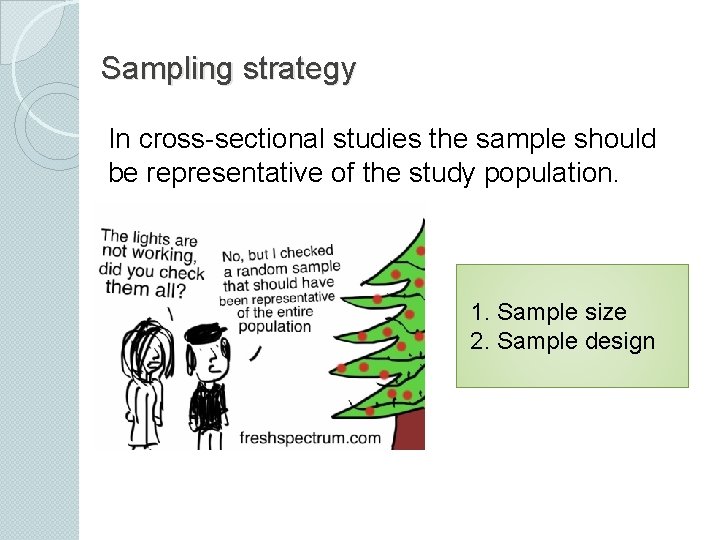 Sampling strategy

In cross-sectional studies the sample should be representative of the study population.

The lights are not working, did you check them all?

No, but I checked a random sample that should have been representative of the entire population

freshspectrum.com

1. Sample size
2. Sample design